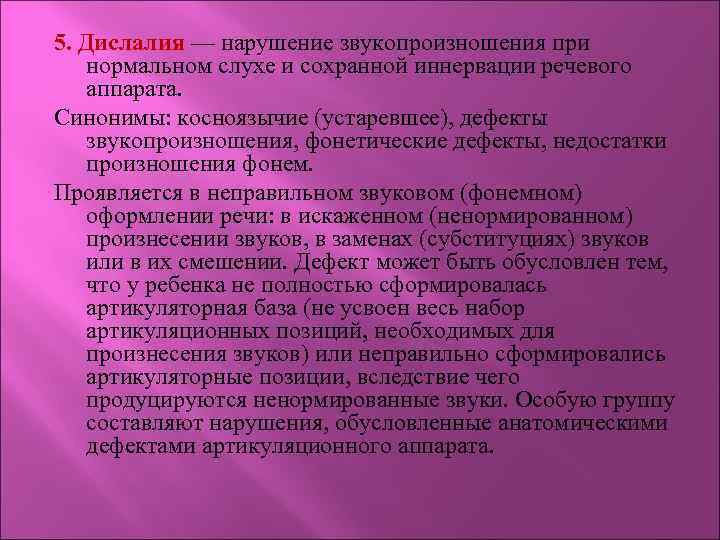 5. Дислалия — нарушение звукопроизношения при нормальном слухе и сохранной иннервации речевого аппарата.

Синонимы: косноязычие (устаревшее), дефекты звукопроизношения, фонетические дефекты, недостатки произношения фонем.

Проявляется в неправильном звуковом (фонемном) оформлении речи: в искаженном (ненормированном) произнесении звуков, в заменах (субституциях) звуков или в их смешении. Дефект может быть обусловлен тем, что у ребенка не полностью сформировалась артикуляторная база (не усвоен весь набор артикуляционных позиций, необходимых для произнесения звуков) или неправильно сформировались артикуляторные позиции, вследствие чего продуцируются ненормированные звуки. Особую группу составляют нарушения, обусловленные анатомическими дефектами артикуляционного аппарата.